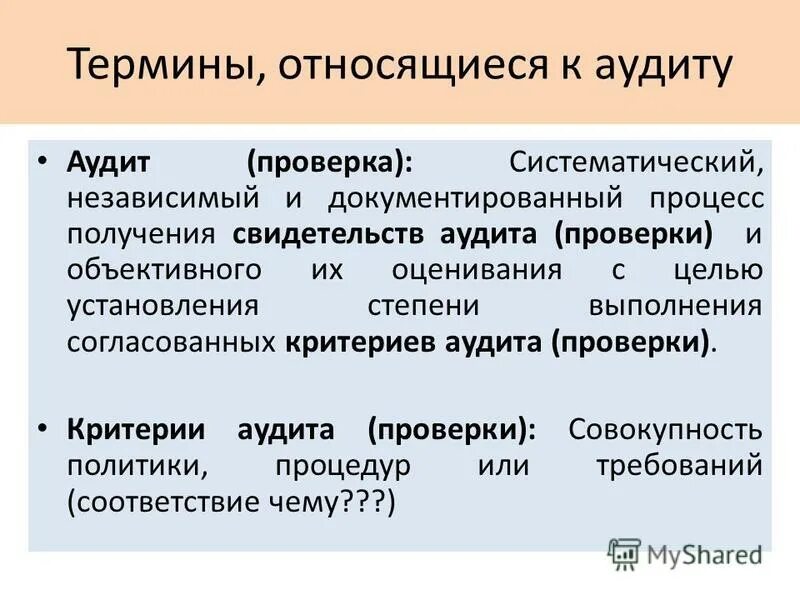 Термины, относящиеся к аудиту

• Аудит (проверка): Систематический, независимый и документированный процесс получения свидетельств аудита (проверки) и объективного их оценивания с целью установления степени выполнения согласованных критериев аудита (проверки).

• Критерии аудита (проверки): Совокупность политики, процедур или требований (соответствие чему???)

MyShared